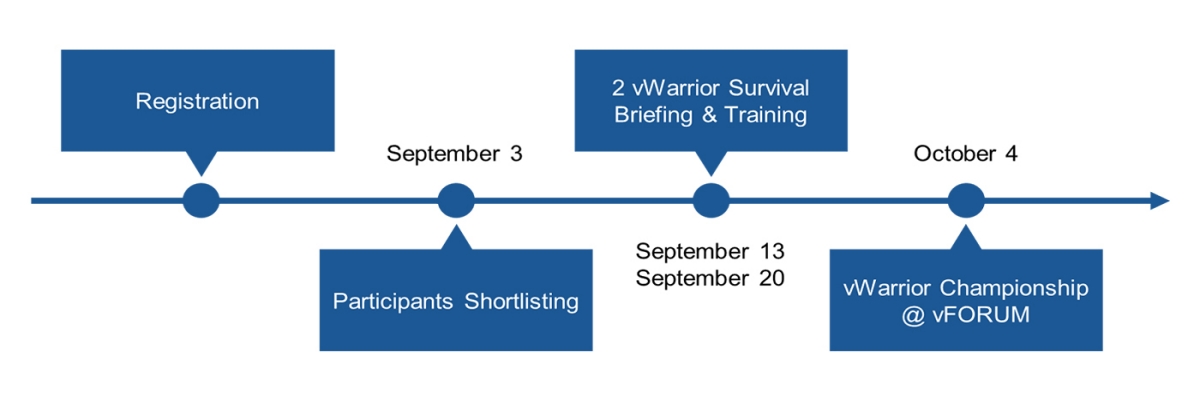 Registration

September 3

Participants Shortlisting

2 vWarrior Survival Briefing & Training

September 13
September 20

October 4

vWarrior Championship @ vFORUM